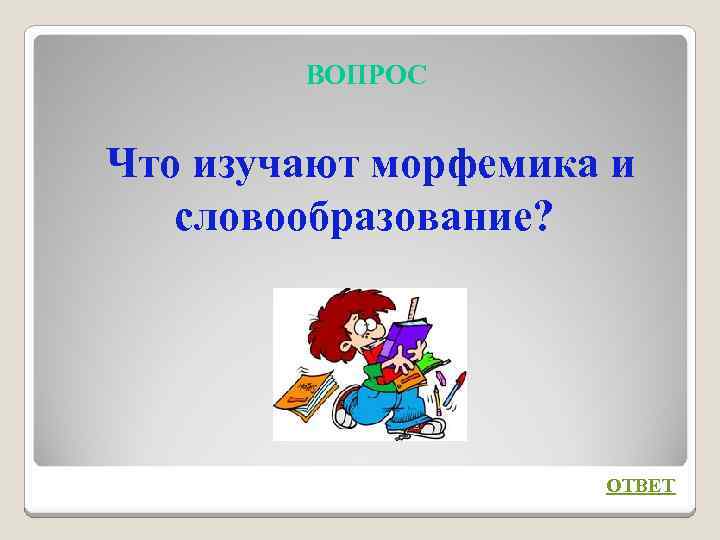 ВОПРОС

Что изучают морфемика и словообразование?

ОТВЕТ